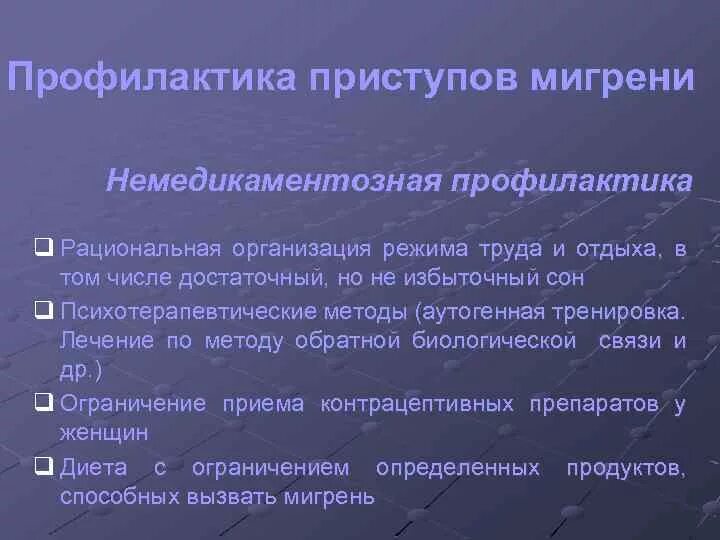 Профилактика приступов мигрени

Немедикаментозная профилактика

❑ Рациональная организация режима труда и отдыха, в том числе достаточный, но не избыточный сон

❑ Психотерапевтические методы (аутогенная тренировка. Лечение по методу обратной биологической связи и др.)

❑ Ограничение приема контрацептивных препаратов у женщин

❑ Диета с ограничением определенных продуктов, способных вызвать мигрень